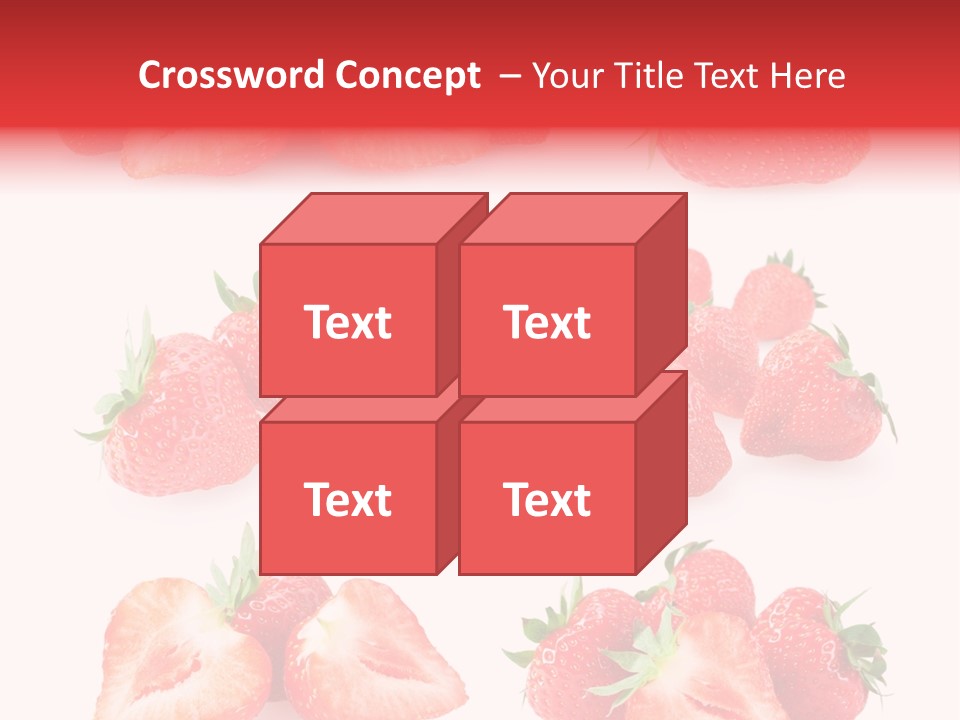 Crossword Concept – Your Title Text Here

Text

Text

Text

Text